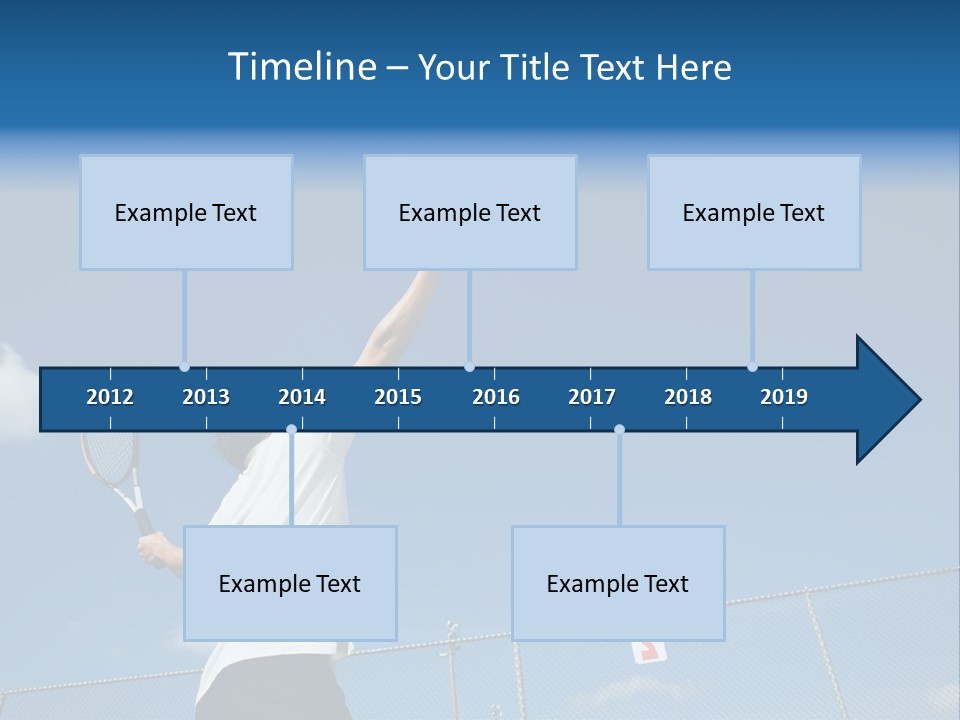 Timeline – Your Title Text Here

Example Text

Example Text

Example Text

2012 2013 2014 2015 2016 2017 2018 2019

Example Text

Example Text